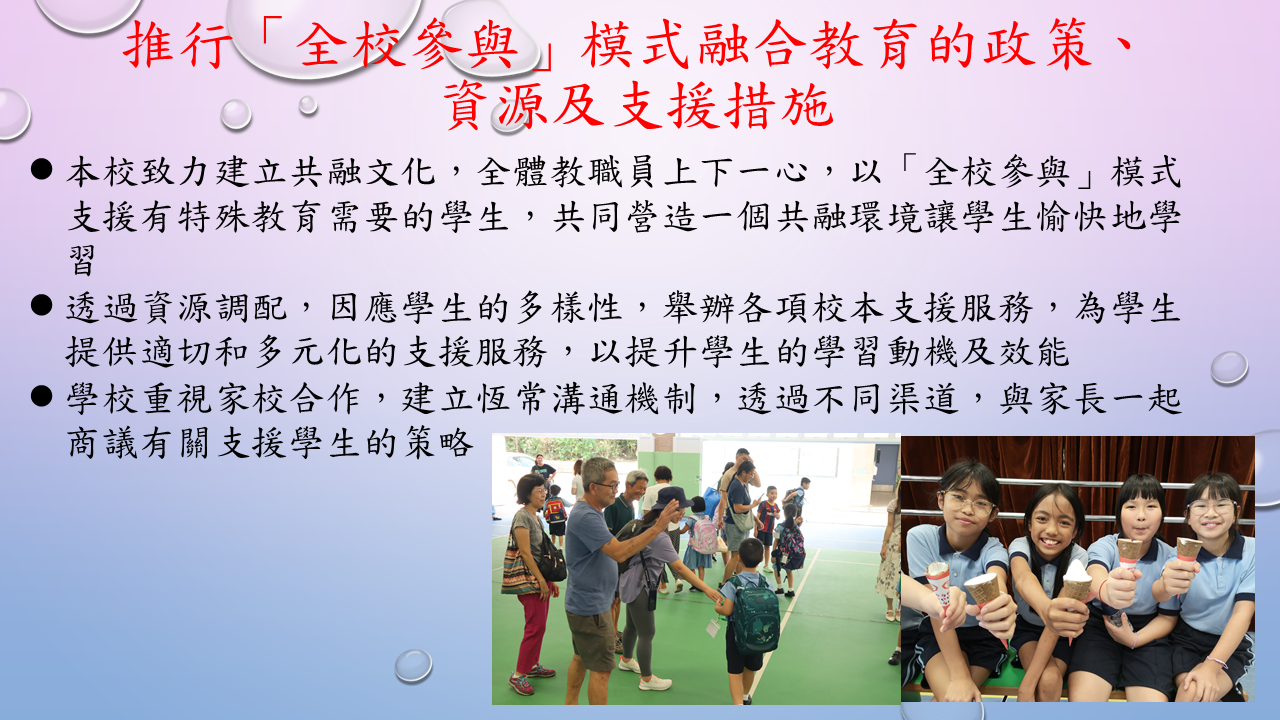 推行「全校參與」模式融合教育的政策、資源及支援措施

● 本校致力建立共融文化，全體教職員上下一心，以「全校參與」模式支援有特殊教育需要的學生，共同營造一個共融環境讓學生愉快地學習

● 透過資源調配，因應學生的多樣性，舉辦各項校本支援服務，為學生提供適切和多元化的支援服務，以提升學生的學習動機及效能

● 學校重視家校合作，建立恆常溝通機制，透過不同渠道，與家長一起商議有關支援學生的策略